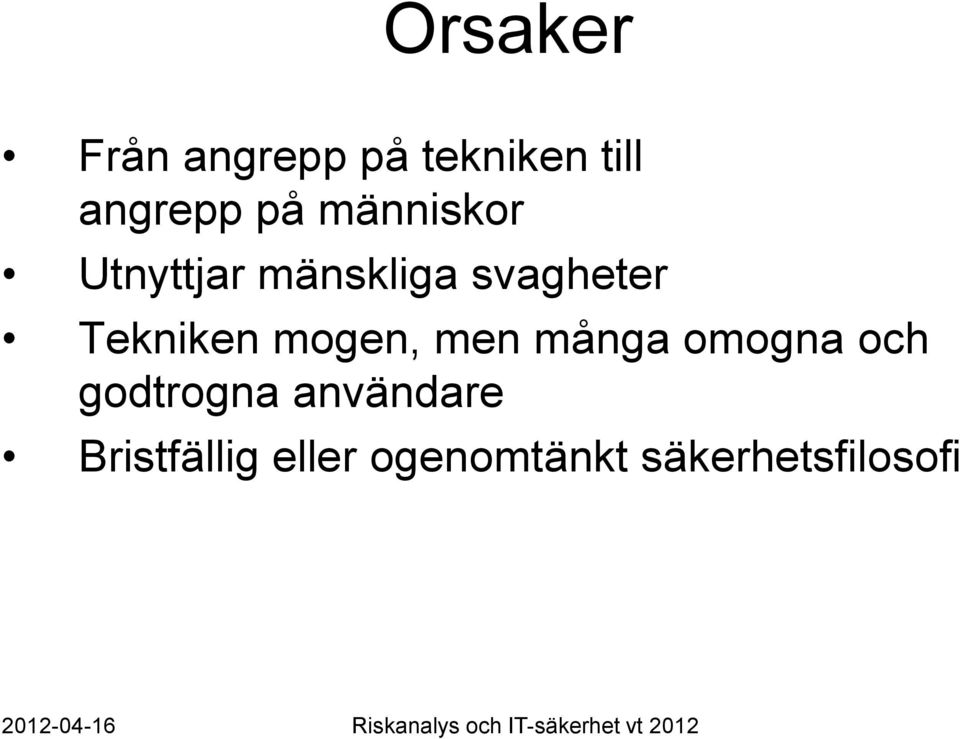 Orsaker

• Från angrepp på tekniken till angrepp på människor
• Utnyttjar mänskliga svagheter
• Tekniken mogen, men många omogna och godtrogna användare
• Bristfällig eller ogenomtänkt säkerhetsfilosofi

2012-04-16

Riskanalys och IT-säkerhet vt 2012